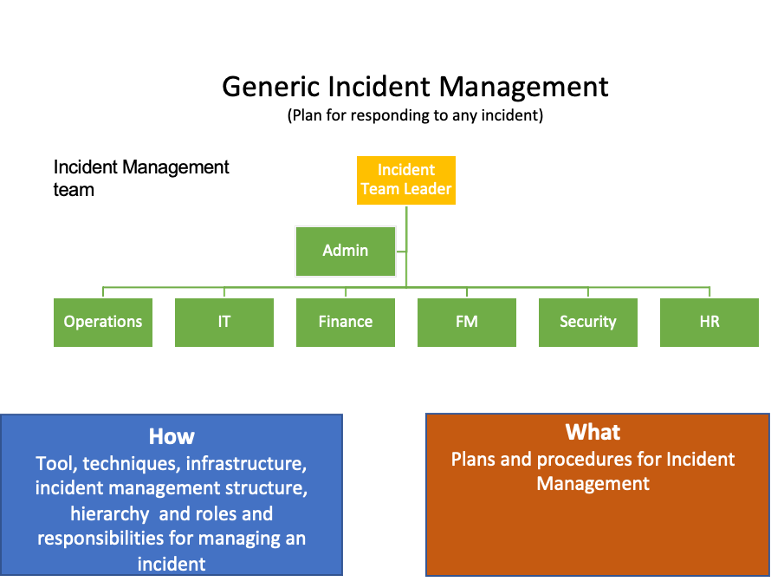 Generic Incident Management
(Plan for responding to any incident)

Incident Management team

Incident Team Leader

Admin

Operations

IT

Finance

FM

Security

HR

How
Tool, techniques, infrastructure, incident management structure, hierarchy and roles and responsibilities for managing an incident

What
Plans and procedures for Incident Management